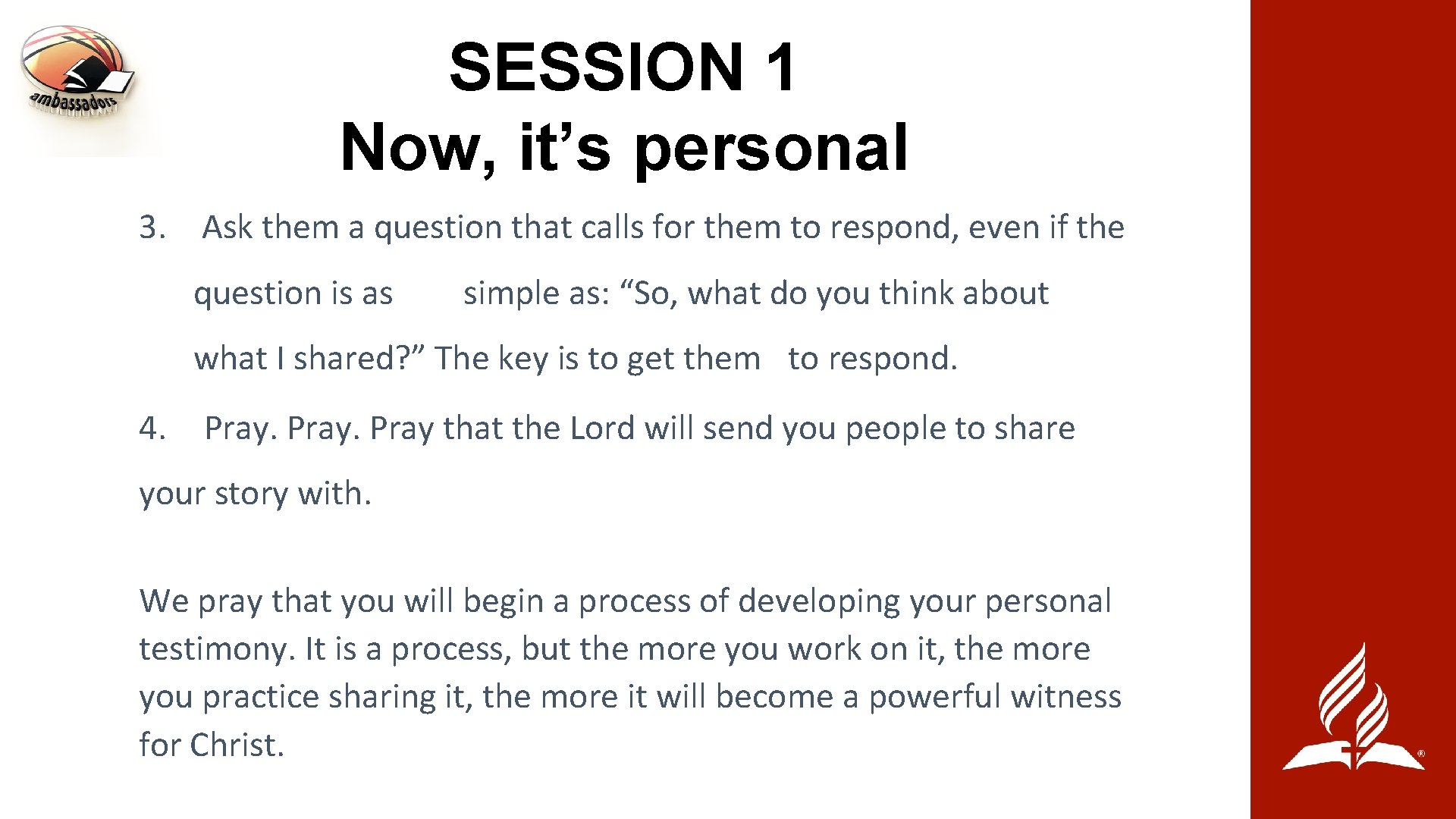 ambassadors

SESSION 1
Now, it’s personal

3. Ask them a question that calls for them to respond, even if the question is as simple as: “So, what do you think about what I shared?” The key is to get them to respond.

4. Pray. Pray. Pray that the Lord will send you people to share your story with.

We pray that you will begin a process of developing your personal testimony. It is a process, but the more you work on it, the more you practice sharing it, the more it will become a powerful witness for Christ.

®